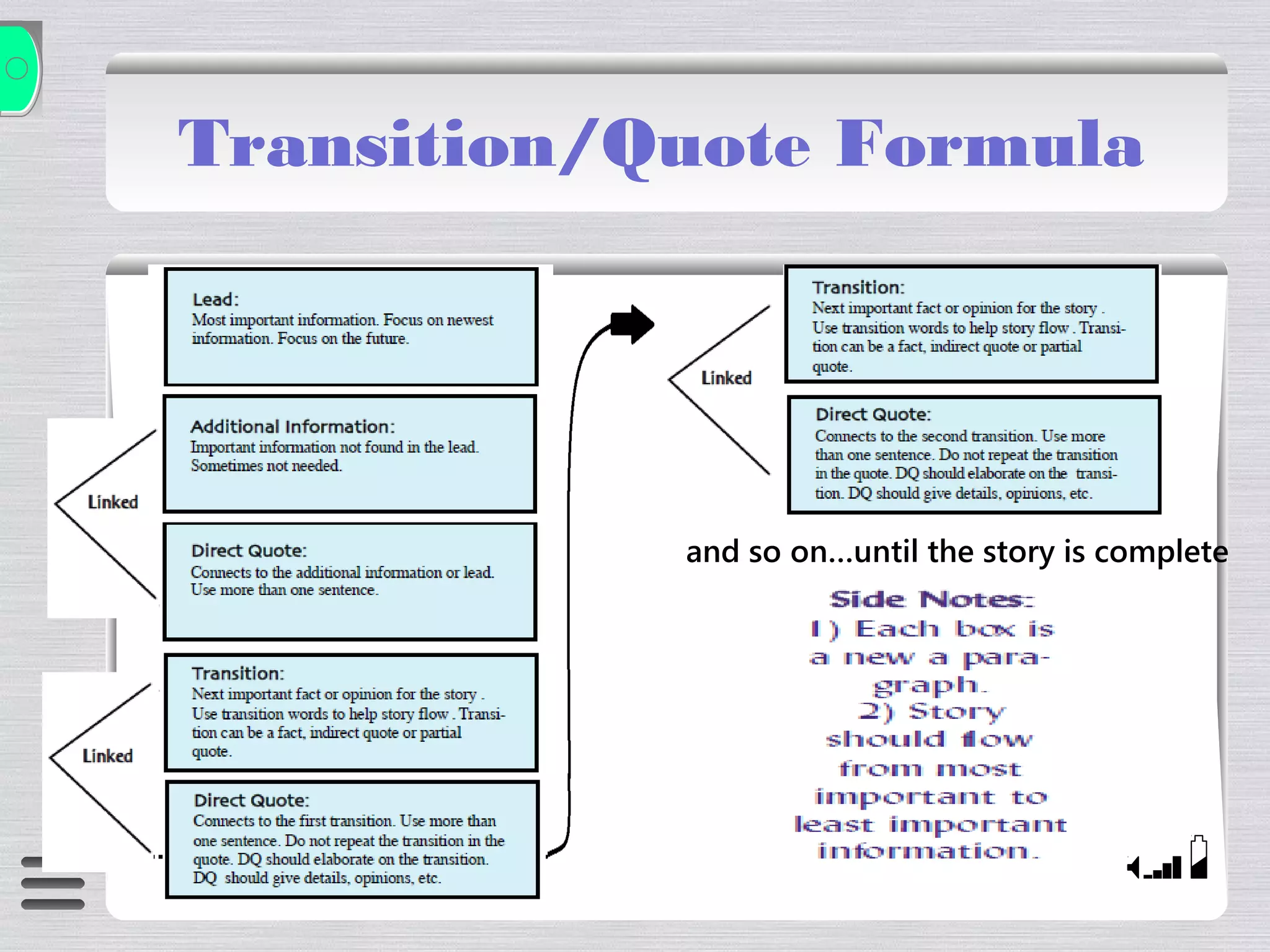 Transition/Quote Formula

Lead:
Most important information. Focus on newest information. Focus on the future.

Linked

Additional Information:
Important information not found in the lead. Sometimes not needed.

Direct Quote:
Connects to the additional information or lead. Use more than one sentence.

Linked

Transition:
Next important fact or opinion for the story . Use transition words to help story flow . Transition can be a fact, indirect quote or partial quote.

Direct Quote:
Connects to the first transition. Use more than one sentence. Do not repeat the transition in the quote. DQ should elaborate on the transition. DQ should give details, opinions, etc.

Linked

Transition:
Next important fact or opinion for the story . Use transition words to help story flow . Transition can be a fact, indirect quote or partial quote.

Direct Quote:
Connects to the second transition. Use more than one sentence. Do not repeat the transition in the quote. DQ should elaborate on the transition. DQ should give details, opinions, etc.

and so on...until the story is complete

Side Notes:
1) Each box is a new a paragraph.
2) Story should flow from most important to least important information.